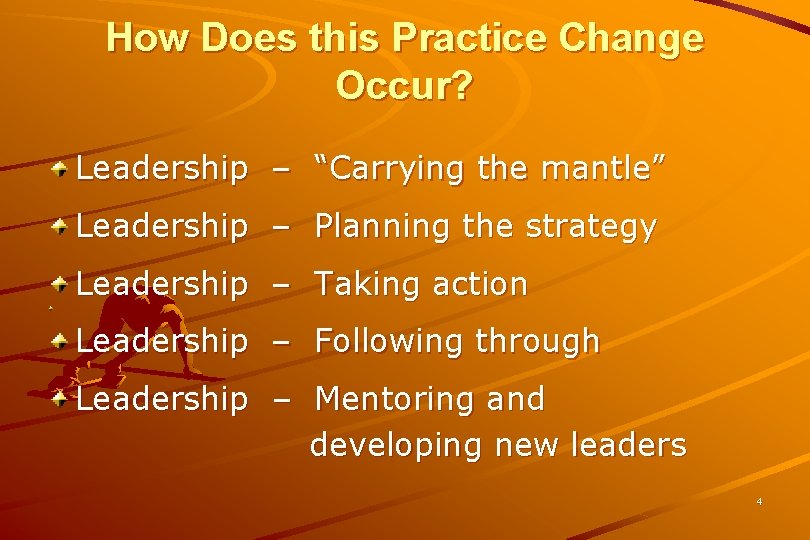 How Does this Practice Change Occur?

Leadership – “Carrying the mantle”

Leadership – Planning the strategy

Leadership – Taking action

Leadership – Following through

Leadership – Mentoring and developing new leaders

4